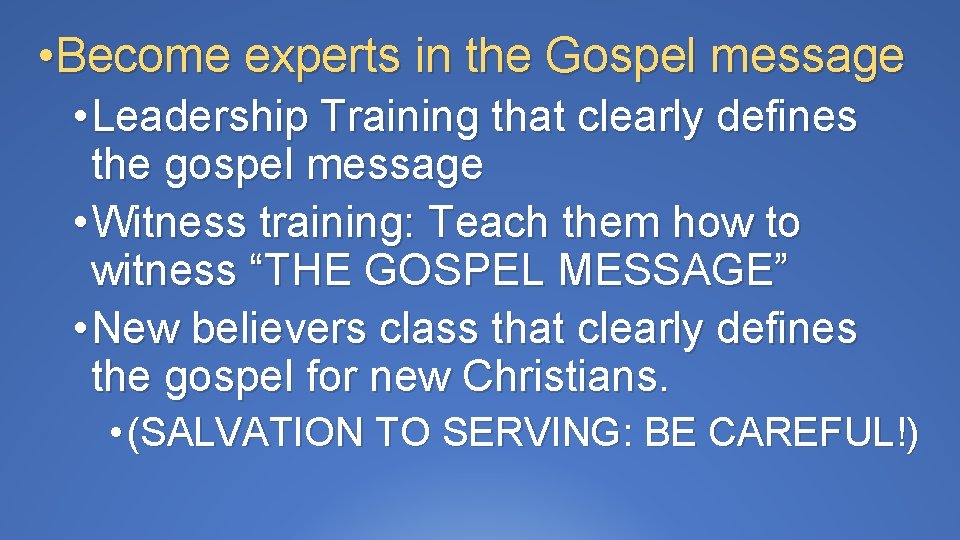 • Become experts in the Gospel message

• Leadership Training that clearly defines the gospel message

• Witness training: Teach them how to witness "THE GOSPEL MESSAGE"

• New believers class that clearly defines the gospel for new Christians.

• (SALVATION TO SERVING: BE CAREFUL!)